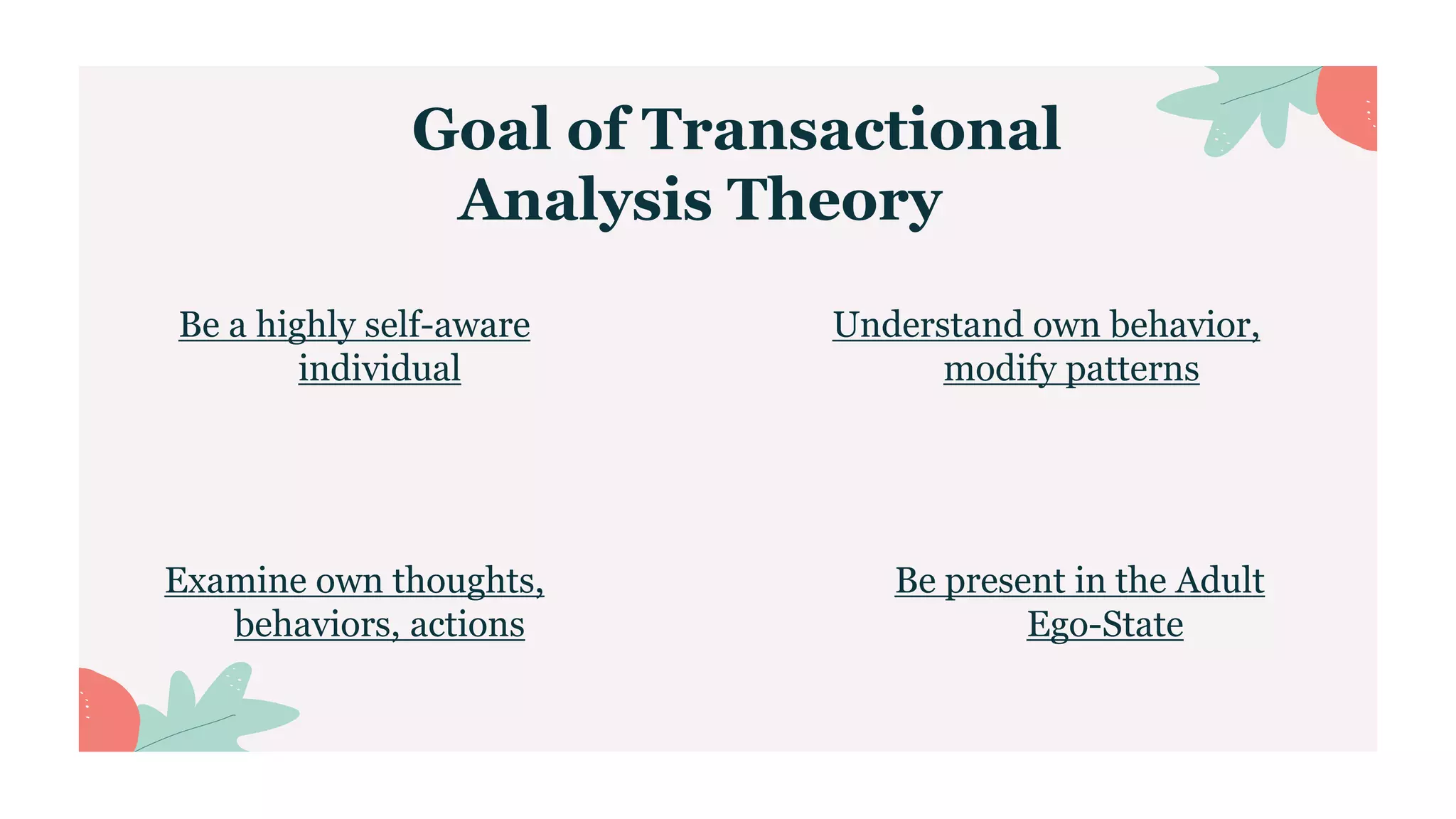 Goal of Transactional Analysis Theory

Be a highly self-aware individual

Understand own behavior, modify patterns

Examine own thoughts, behaviors, actions

Be present in the Adult Ego-State